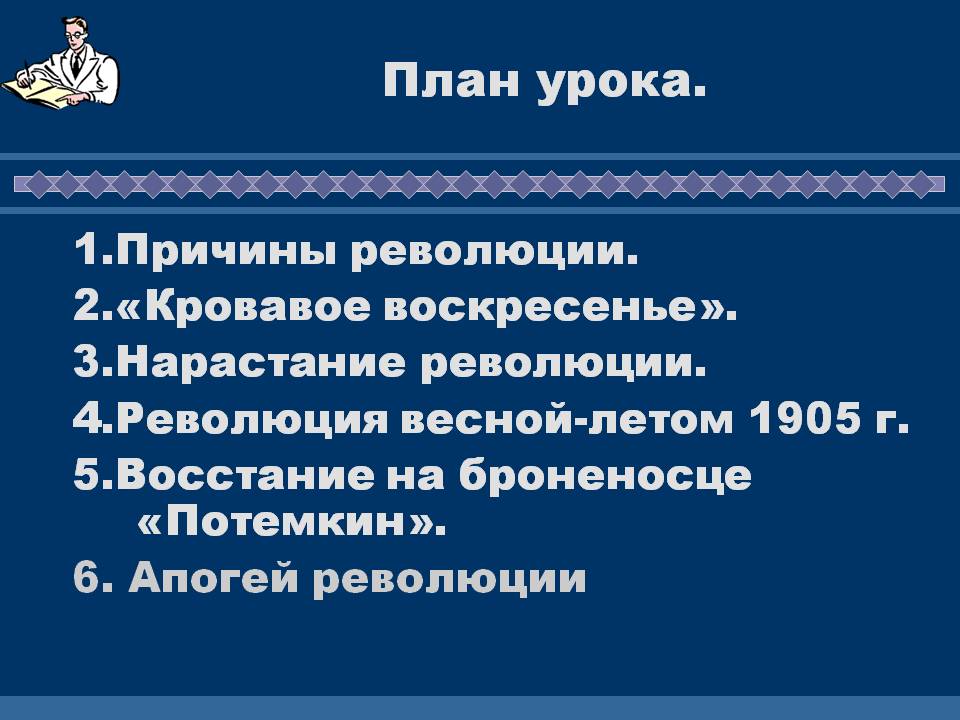 План урока.

1.Причины революции.
2.«Кровавое воскресенье».
3.Нарастание революции.
4.Революция весной-летом 1905 г.
5.Восстание на броненосце «Потемкин».
6. Апогей революции